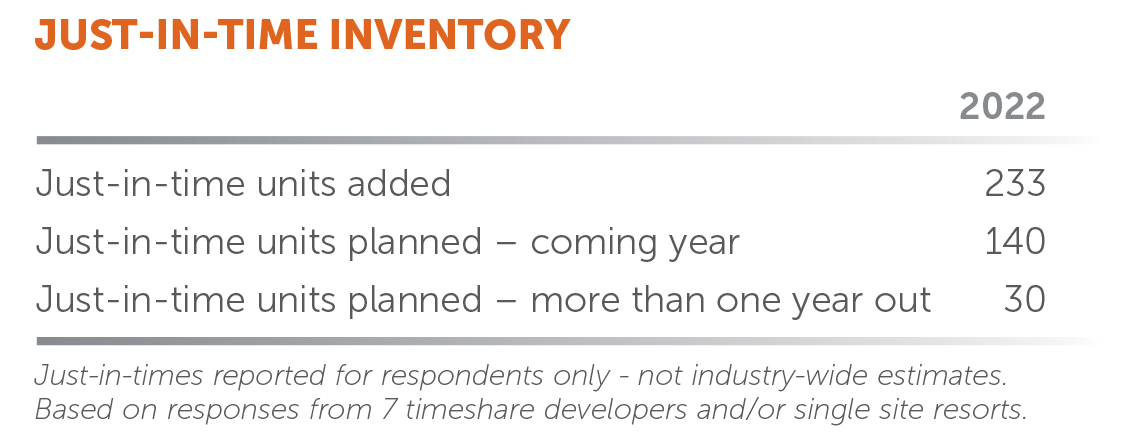 JUST-IN-TIME INVENTORY

| | 2022 |
|---|---|
| Just-in-time units added | 233 |
| Just-in-time units planned – coming year | 140 |
| Just-in-time units planned – more than one year out | 30 |

Just-in-times reported for respondents only - not industry-wide estimates. Based on responses from 7 timeshare developers and/or single site resorts.